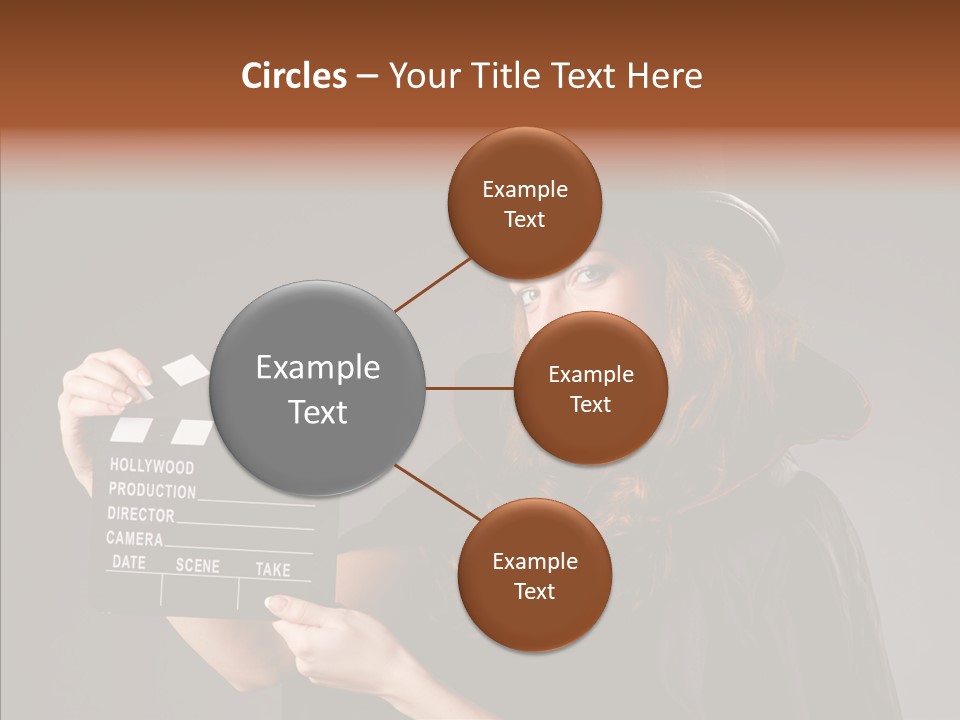 Circles – Your Title Text Here

Example Text

Example Text

Example Text

Example Text

HOLLYWOOD
PRODUCTION
DIRECTOR
CAMERA
DATE SCENE TAKE